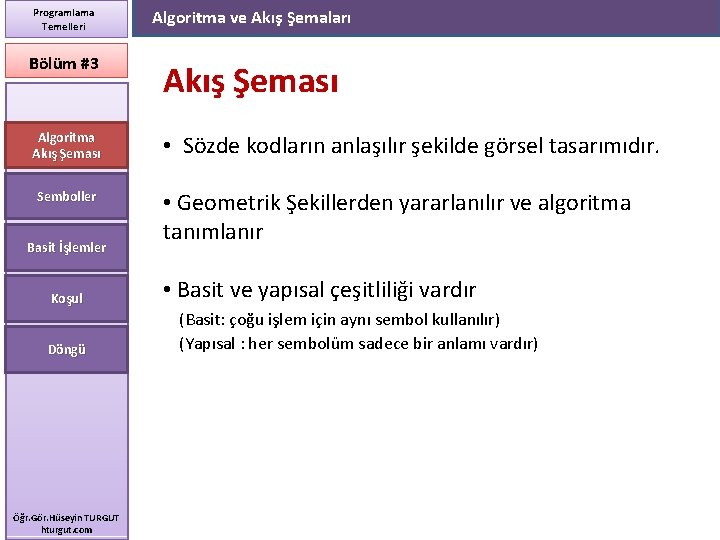 Programlama Temelleri

Algoritma ve Akış Şemaları

Bölüm #3

Algoritma Akış Şeması

Semboller

Basit İşlemler

Koşul

Döngü

Öğr.Gör.Hüseyin TURGUT
hturgut.com

Akış Şeması

• Sözde kodların anlaşılır şekilde görsel tasarımıdır.

• Geometrik Şekillerden yararlanılır ve algoritma tanımlanır

• Basit ve yapısal çeşitliliği vardır
(Basit: çoğu işlem için aynı sembol kullanılır)
(Yapısal : her sembolüm sadece bir anlamı vardır)